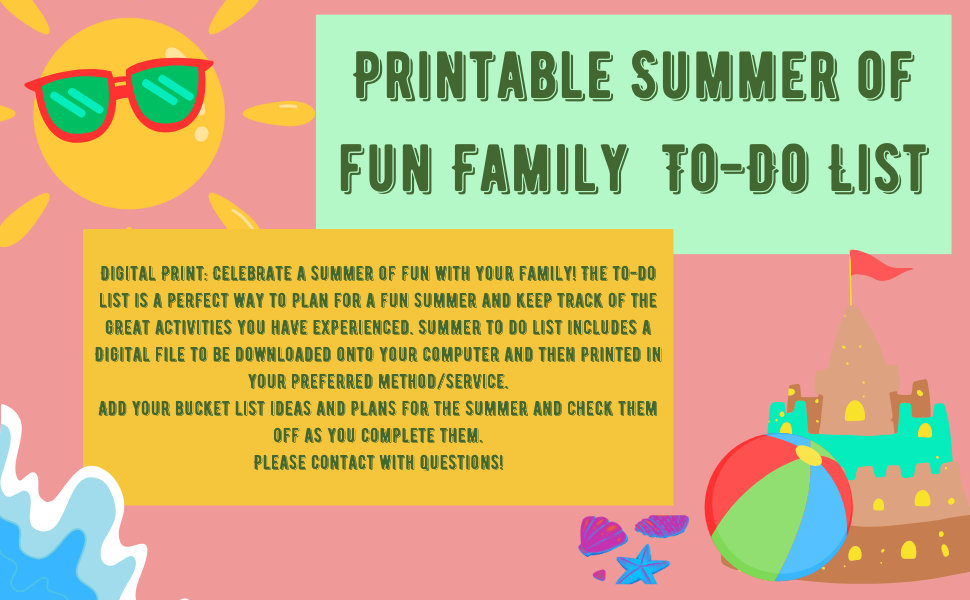 PRINTABLE SUMMER OF FUN FAMILY TO-DO LIST

DIGITAL PRINT: CELEBRATE A SUMMER OF FUN WITH YOUR FAMILY! THE TO-DO LIST IS A PERFECT WAY TO PLAN FOR A FUN SUMMER AND KEEP TRACK OF THE GREAT ACTIVITIES YOU HAVE EXPERIENCED. SUMMER TO DO LIST INCLUDES A DIGITAL FILE TO BE DOWNLOADED ONTO YOUR COMPUTER AND THEN PRINTED IN YOUR PREFERRED METHOD/SERVICE.
ADD YOUR BUCKET LIST IDEAS AND PLANS FOR THE SUMMER AND CHECK THEM OFF AS YOU COMPLETE THEM.
PLEASE CONTACT WITH QUESTIONS!